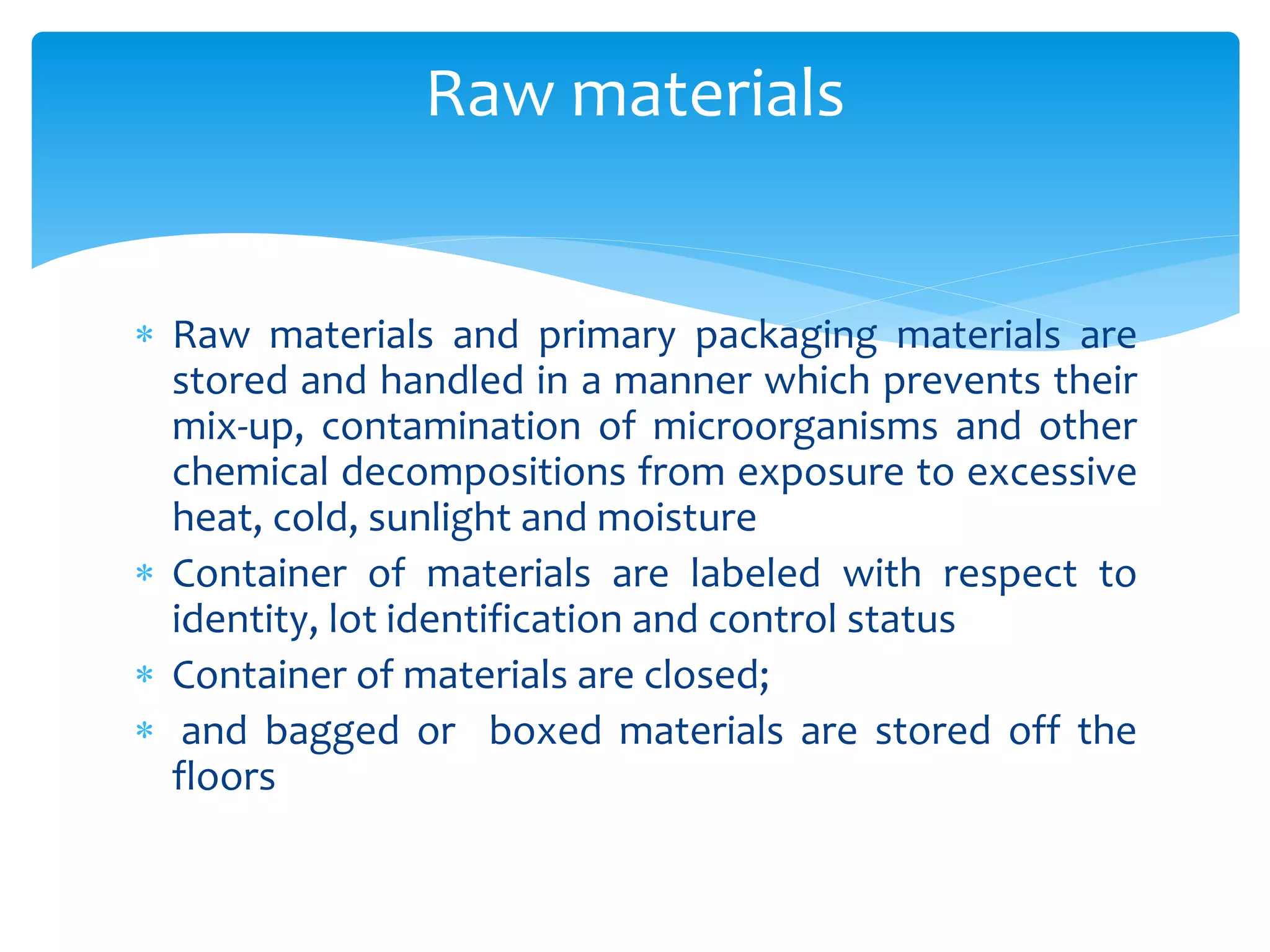 Raw materials

* Raw materials and primary packaging materials are stored and handled in a manner which prevents their mix-up, contamination of microorganisms and other chemical decompositions from exposure to excessive heat, cold, sunlight and moisture
* Container of materials are labeled with respect to identity, lot identification and control status
* Container of materials are closed;
* and bagged or boxed materials are stored off the floors